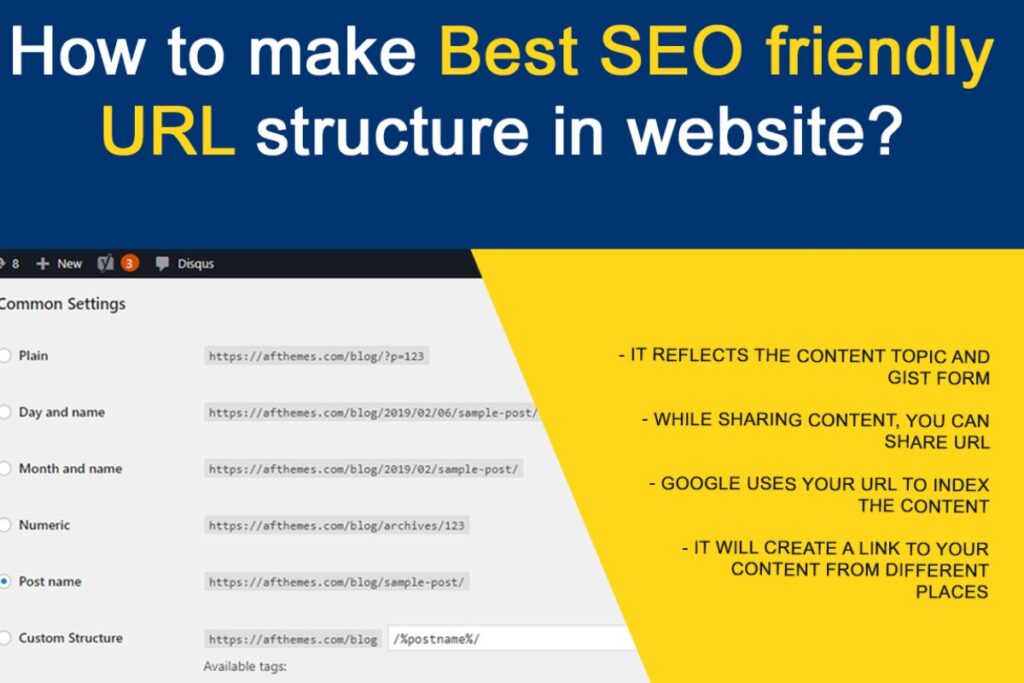 How to make Best SEO friendly URL structure in website?

8 + New 3 Disqus

Common Settings

Plain https://afthemes.com/blog/?p=123

Day and name https://afthemes.com/blog/2019/02/06/sample-post/

Month and name https://afthemes.com/blog/2019/02/sample-post/

Numeric https://afthemes.com/blog/archives/123

Post name https://afthemes.com/blog/sample-post/

Custom Structure https://afthemes.com/blog /%postname%/

Available tags:

- IT REFLECTS THE CONTENT TOPIC AND GIST FORM

- WHILE SHARING CONTENT, YOU CAN SHARE URL

- GOOGLE USES YOUR URL TO INDEX THE CONTENT

- IT WILL CREATE A LINK TO YOUR CONTENT FROM DIFFERENT PLACES